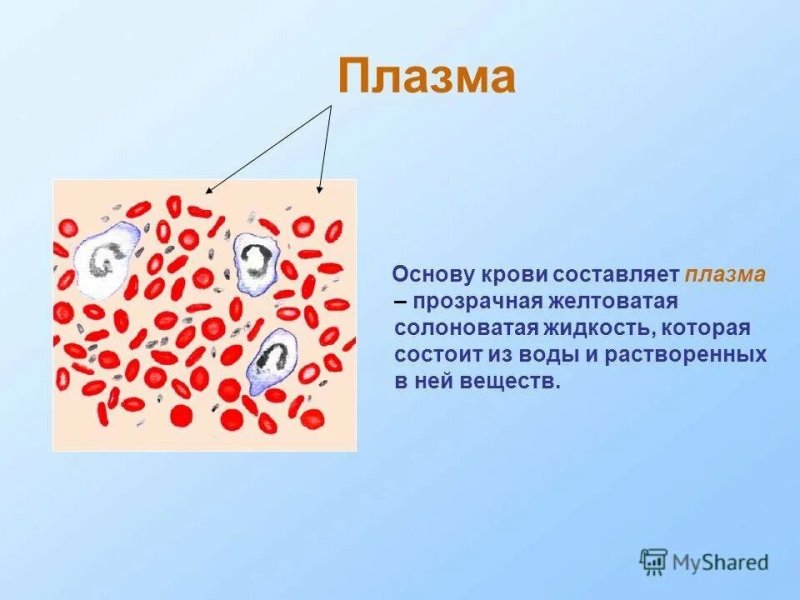 Плазма

Основу крови составляет плазма – прозрачная желтоватая солоноватая жидкость, которая состоит из воды и растворенных в ней веществ.

MyShared